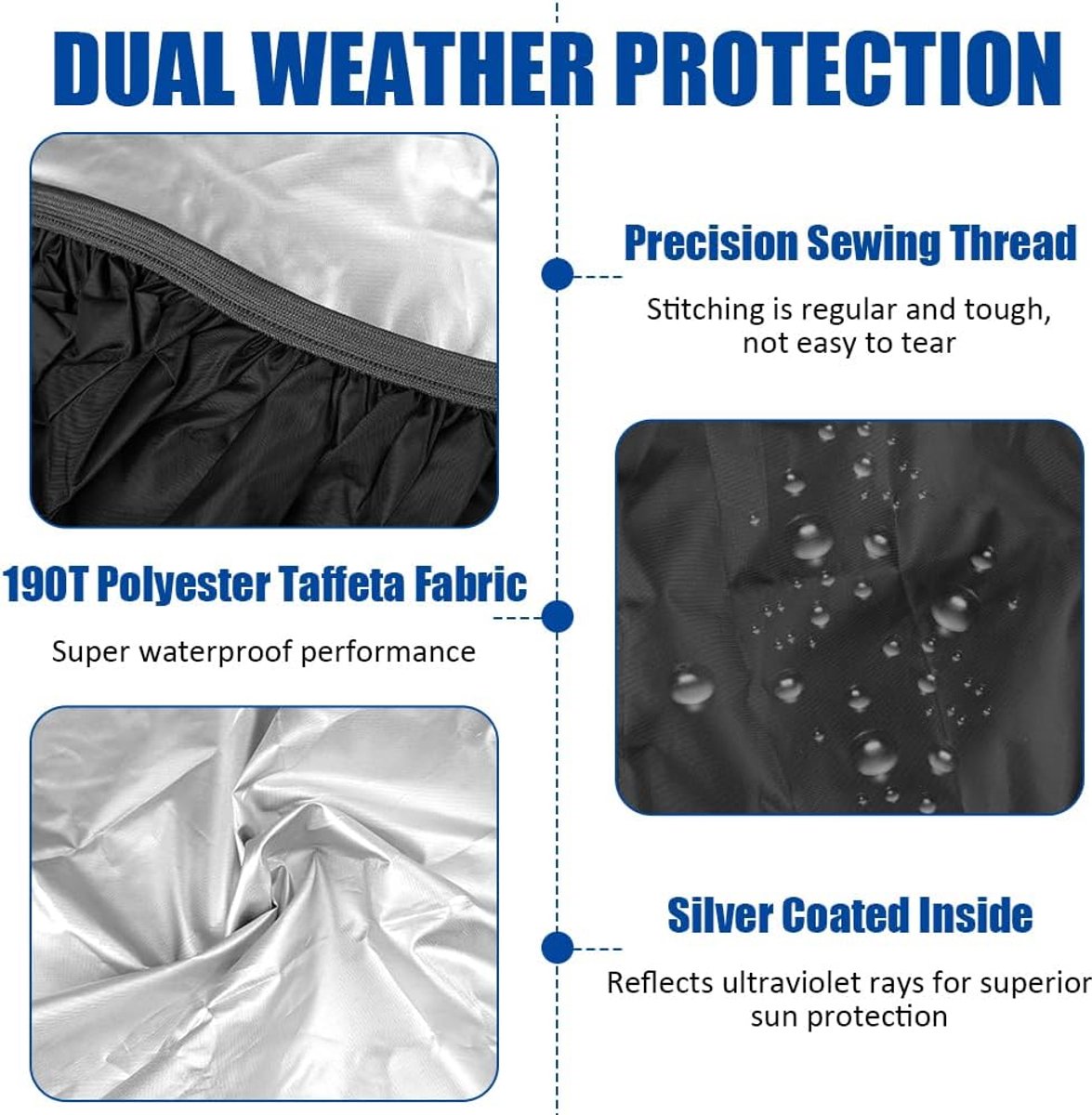 DUAL WEATHER PROTECTION

Precision Sewing Thread

Stitching is regular and tough, not easy to tear

190T Polyester Taffeta Fabric

Super waterproof performance

Silver Coated Inside

Reflects ultraviolet rays for superior sun protection